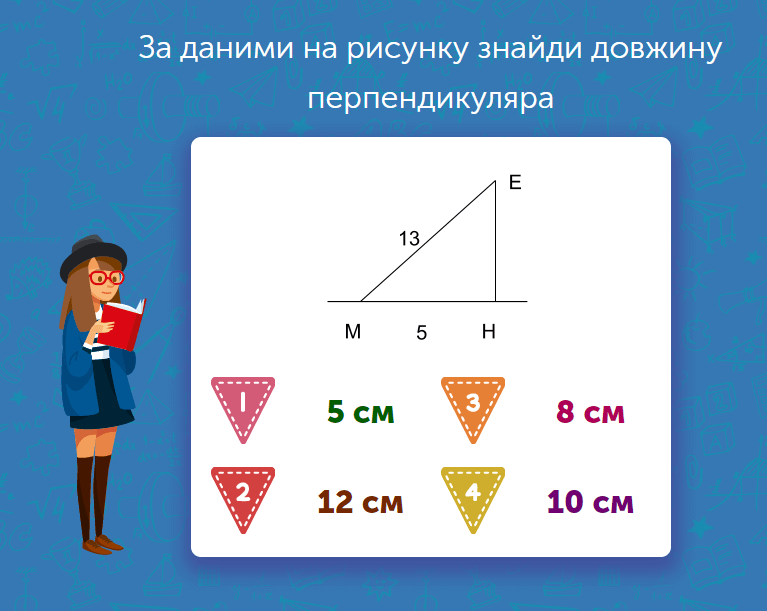 За даними на рисунку знайди довжину перпендикуляра

E

13

M 5 H

1 5 см

3 8 см

2 12 см

4 10 см